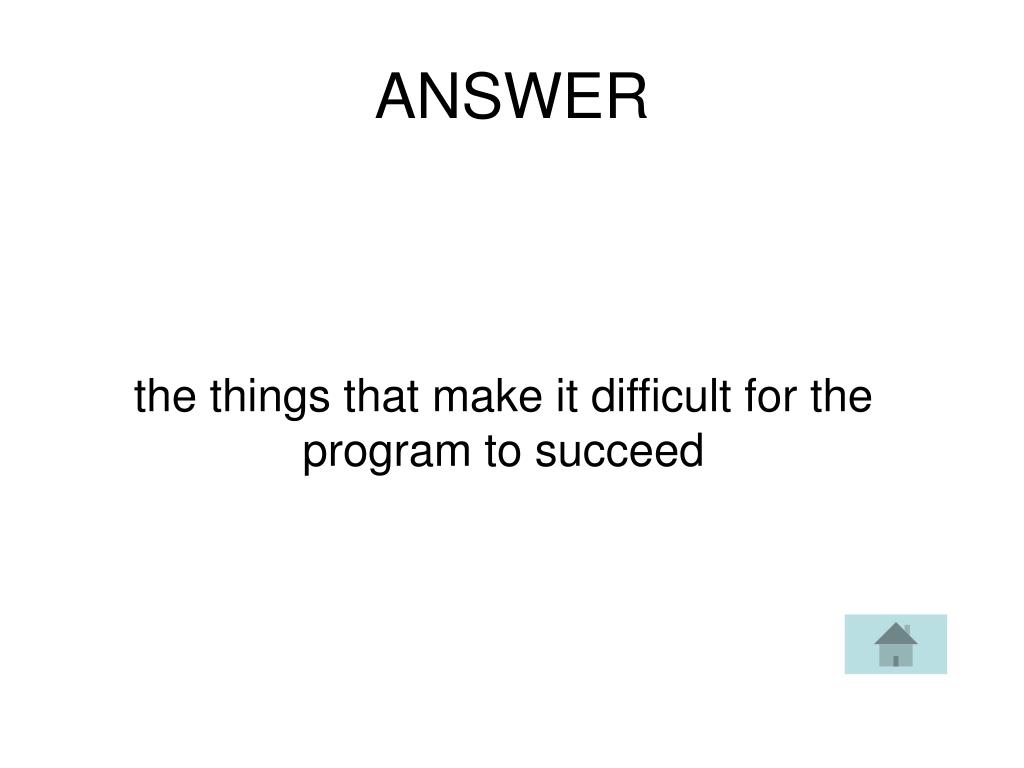 ANSWER

the things that make it difficult for the program to succeed